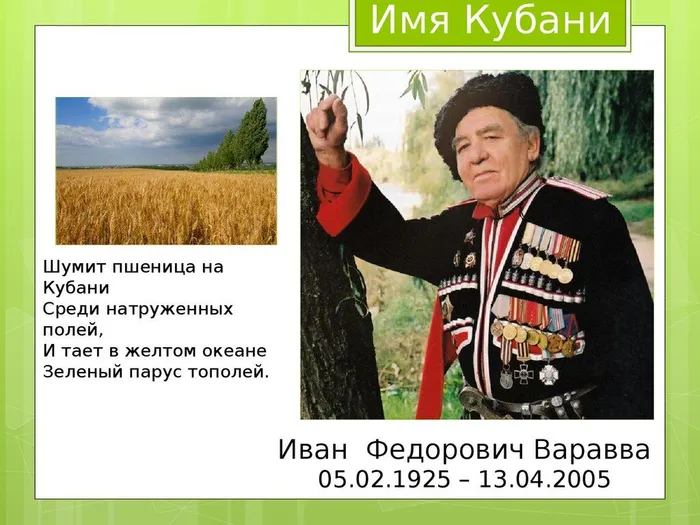 Имя Кубани

Шумит пшеница на Кубани
Среди натруженных полей,
И тает в желтом океане
Зеленый парус тополей.

Иван Федорович Варавва
05.02.1925 – 13.04.2005